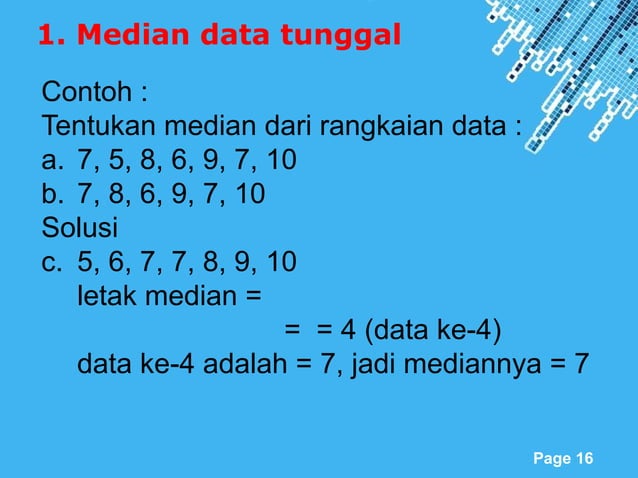 1. Median data tunggal

Contoh :
Tentukan median dari rangkaian data :
a. 7, 5, 8, 6, 9, 7, 10
b. 7, 8, 6, 9, 7, 10
Solusi
c. 5, 6, 7, 7, 8, 9, 10
letak median =
= = 4 (data ke-4)
data ke-4 adalah = 7, jadi mediannya = 7

Page 16